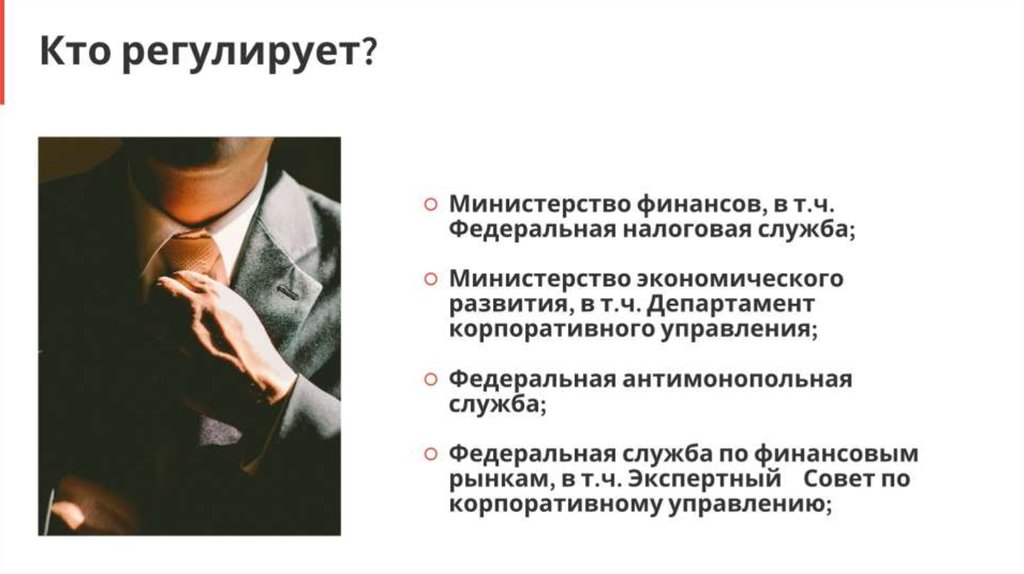 Кто регулирует?

○ Министерство финансов, в т.ч. Федеральная налоговая служба;

○ Министерство экономического развития, в т.ч. Департамент корпоративного управления;

○ Федеральная антимонопольная служба;

○ Федеральная служба по финансовым рынкам, в т.ч. Экспертный Совет по корпоративному управлению;